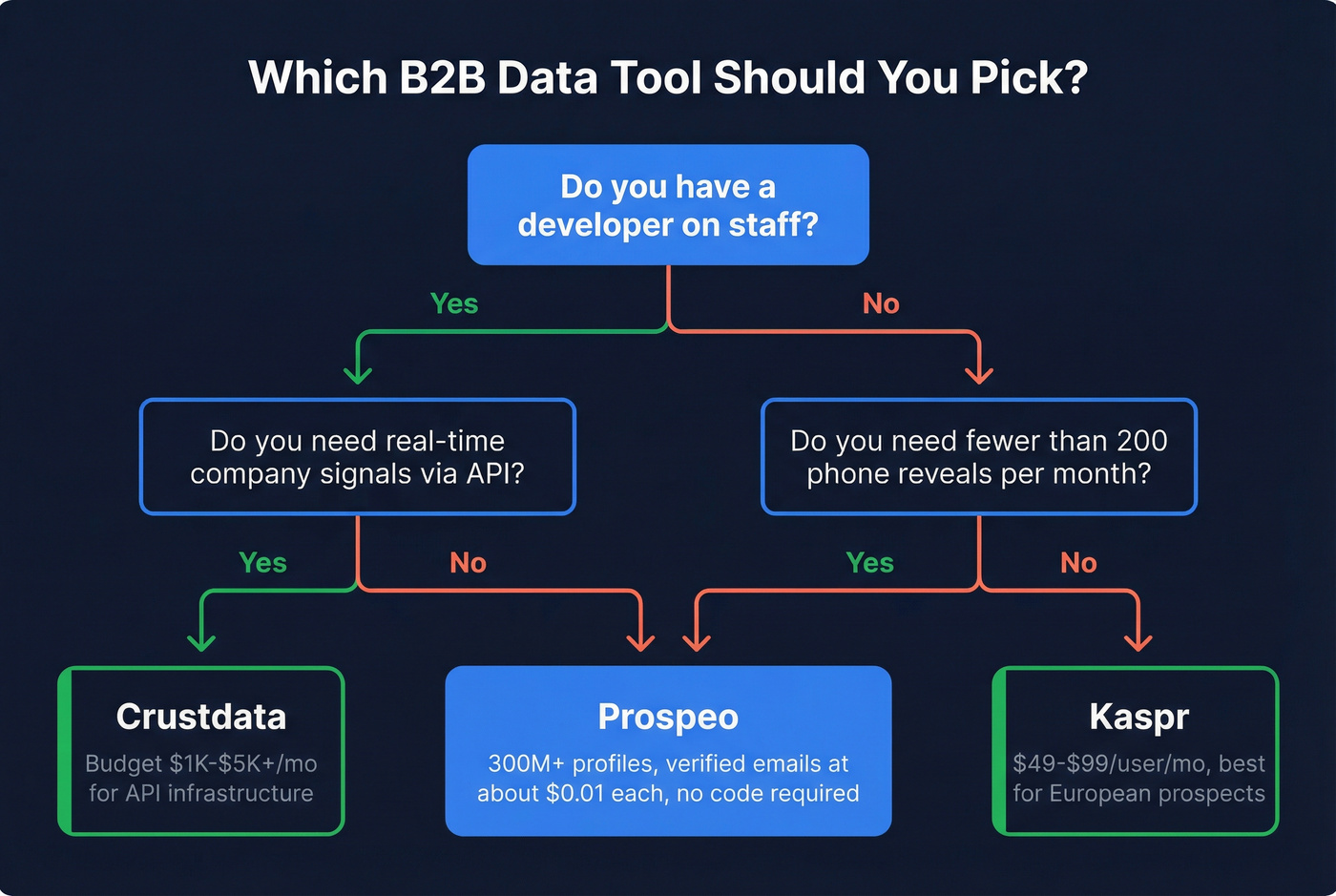 Which B2B Data Tool Should You Pick?

Do you have a developer on staff?

Yes

No

Do you need real-time company signals via API?

Do you need fewer than 200 phone reveals per month?

Yes

No

Yes

No

Crustdata

Budget \$1K-\$5K+/mo for API infrastructure

Prospeo

300M+ profiles, verified emails at about \$0.01 each, no code required

Kaspr

\$49-\$99/user/mo, best for European prospects